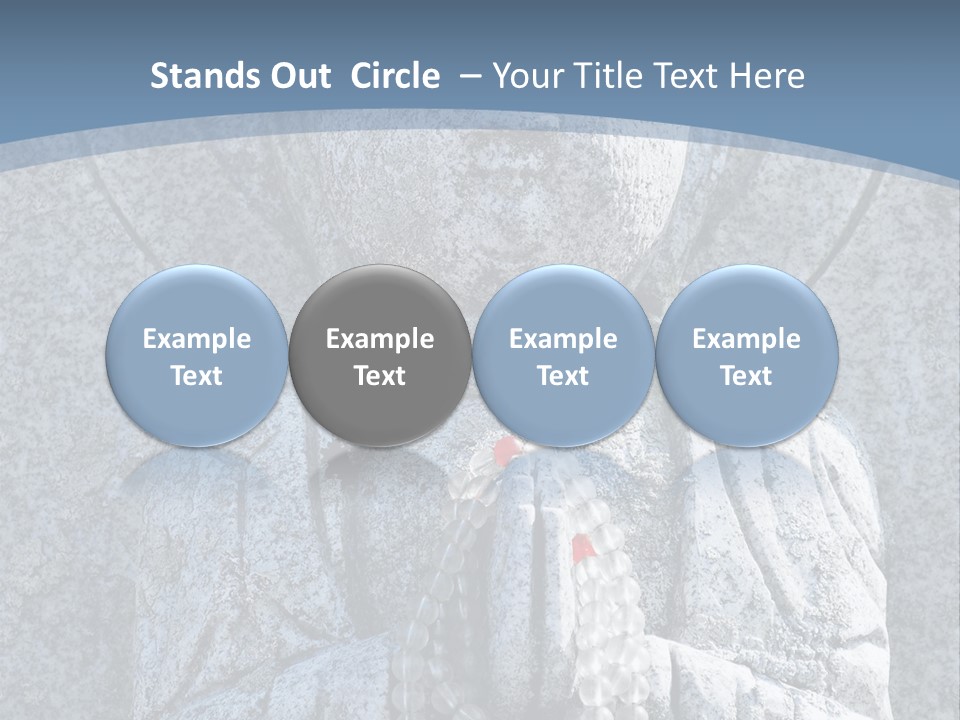 Stands Out Circle – Your Title Text Here

Example Text

Example Text

Example Text

Example Text